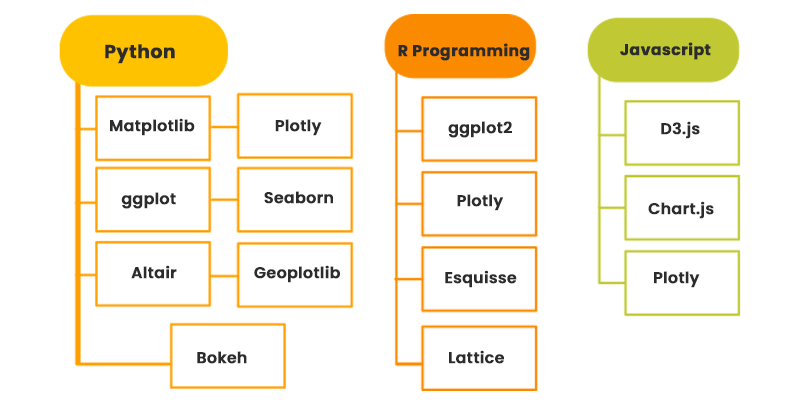 Python

Matplotlib

Plotly

ggplot

Seaborn

Altair

Geoplotlib

Bokeh

R Programming

ggplot2

Plotly

Esquisse

Lattice

Javascript

D3.js

Chart.js

Plotly